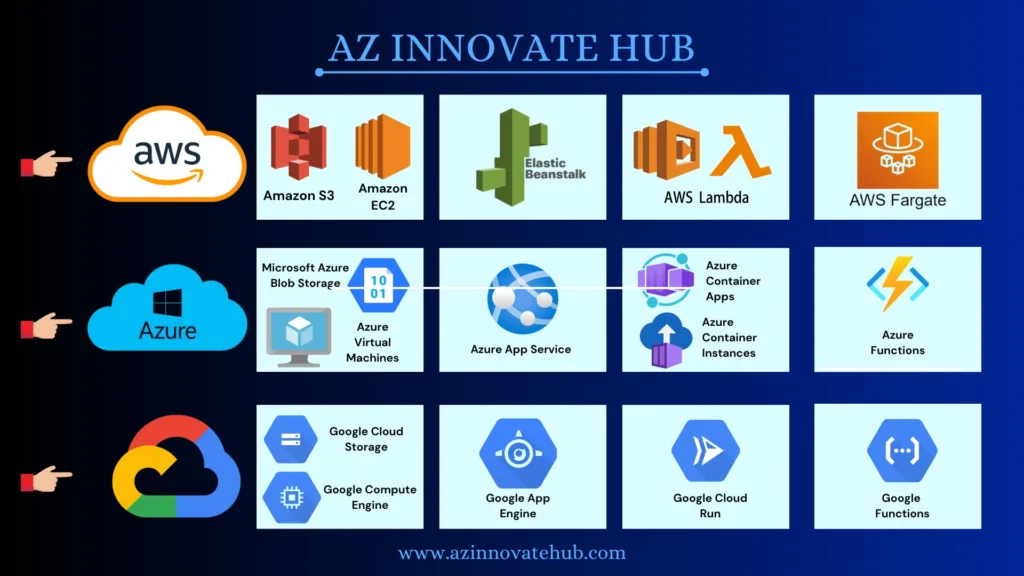 AZ INNOVATE HUB

aws

Amazon S3

Amazon EC2

Elastic Beanstalk

AWS Lambda

AWS Fargate

Azure

Microsoft Azure Blob Storage

10 01

Azure Virtual Machines

Azure App Service

Azure Container Apps

Azure Container Instances

Azure Functions

Google Cloud Storage

Google Compute Engine

Google App Engine

Google Cloud Run

Google Functions

www.azinnovatehub.com